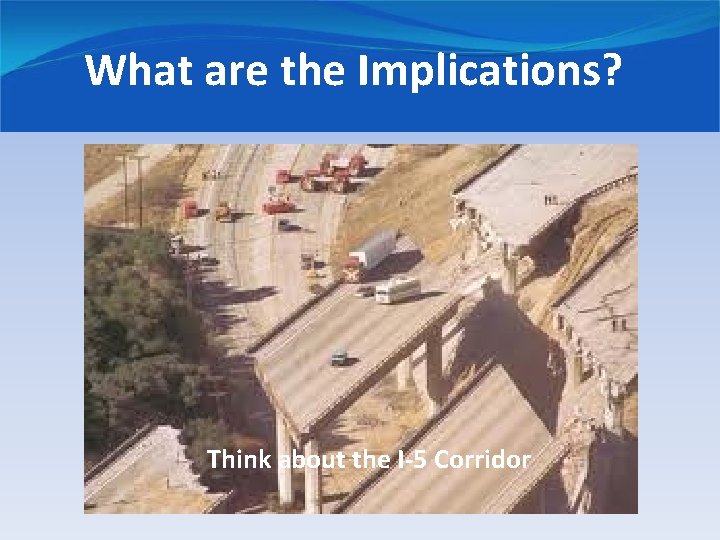 What are the Implications?

Think about the I-5 Corridor